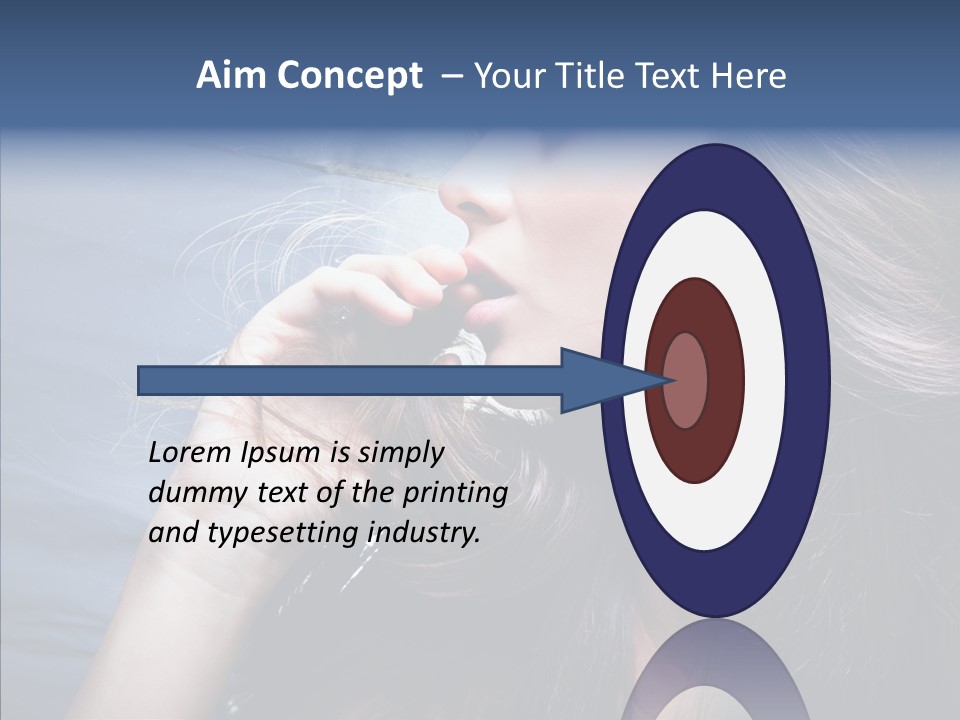 Aim Concept – Your Title Text Here

Lorem Ipsum is simply dummy text of the printing and typesetting industry.